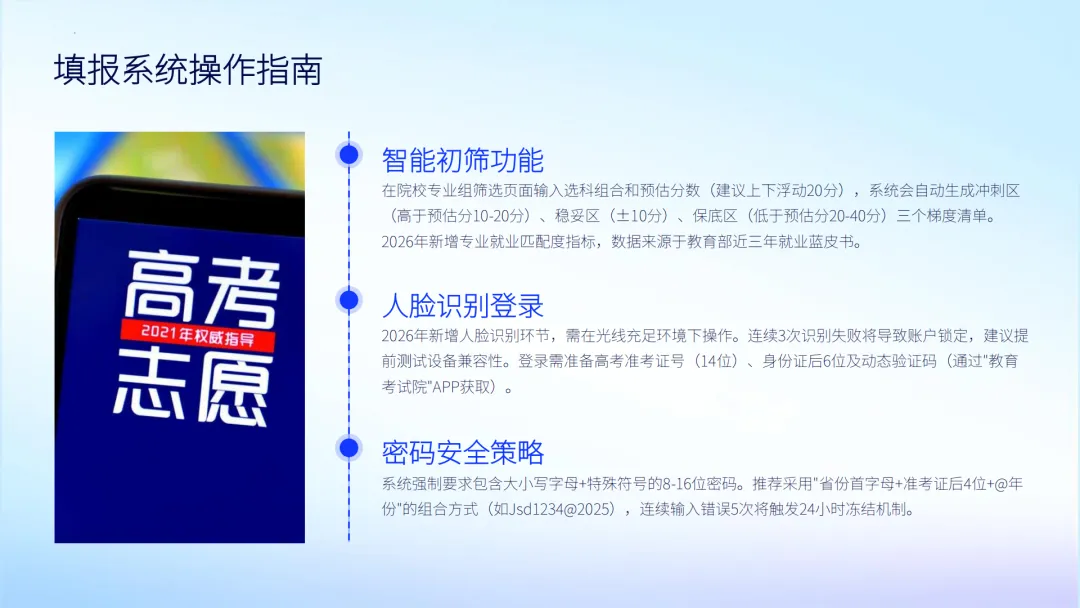 填报系统操作指南

高考
2021年权威指导
志愿

智能初筛功能
在院校专业组筛选页面输入选科组合和预估分数（建议上下浮动20分），系统会自动生成冲刺区（高于预估分10-20分）、稳妥区（±10分）、保底区（低于预估分20-40分）三个梯度清单。2026年新增专业就业匹配度指标，数据来源于教育部近三年就业蓝皮书。

人脸识别登录
2026年新增人脸识别环节，需在光线充足环境下操作。连续3次识别失败将导致账户锁定，建议提前测试设备兼容性。登录需准备高考准考证号（14位）、身份证后6位及动态验证码（通过"教育考试院"APP获取）。

密码安全策略
系统强制要求包含大小写字母+特殊符号的8-16位密码。推荐采用"省份首字母+准考证后4位+@年份"的组合方式（如Jsd1234@2025），连续输入错误5次将触发24小时冻结机制。